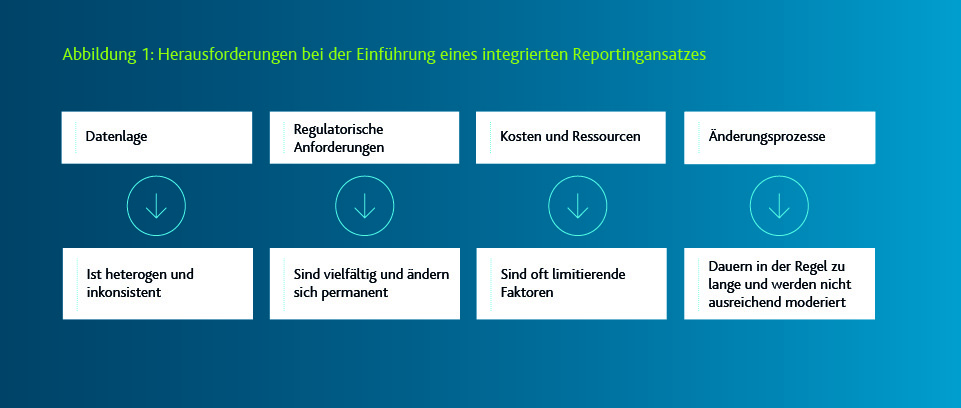 Abbildung 1: Herausforderungen bei der Einführung eines integrierten Reportingansatzes

Datenlage

Ist heterogen und inkonsistent

Regulatorische Anforderungen

Sind vielfältig und ändern sich permanent

Kosten und Ressourcen

Sind oft limitierende Faktoren

Änderungsprozesse

Dauern in der Regel zu lange und werden nicht ausreichend moderiert